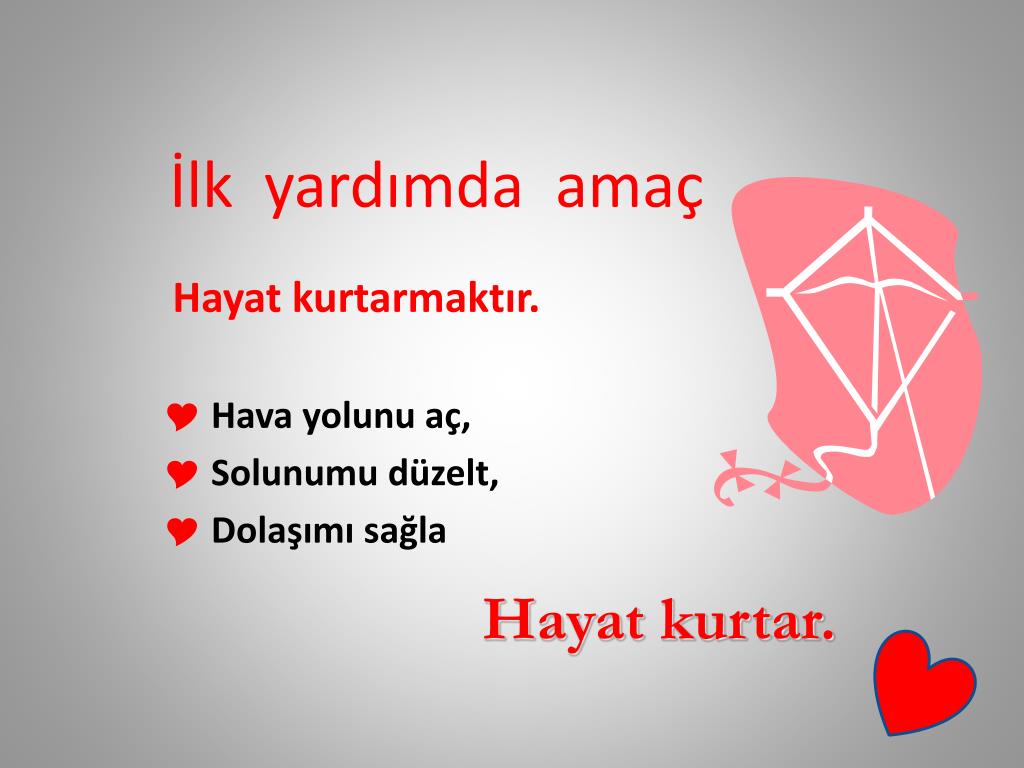 İlk yardımda amaç

Hayat kurtarmaktır.

Hava yolunu aç,
Solunumu düzelt,
Dolaşımı sağla

Hayat kurtar.